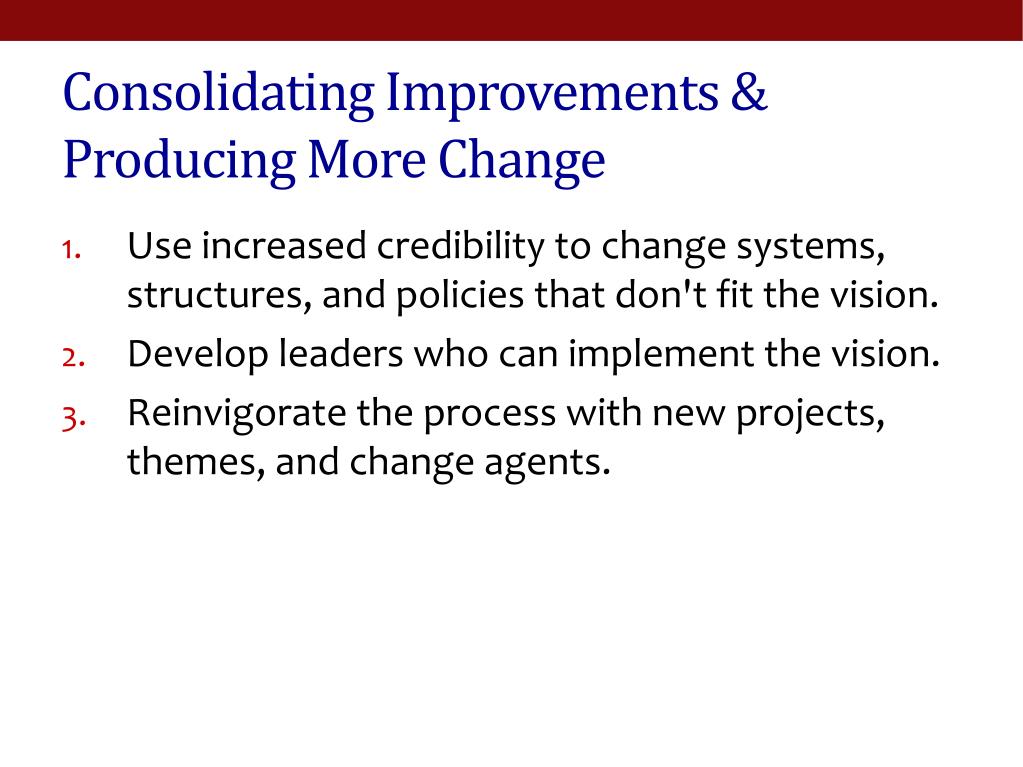 Consolidating Improvements & Producing More Change

1. Use increased credibility to change systems, structures, and policies that don't fit the vision.
2. Develop leaders who can implement the vision.
3. Reinvigorate the process with new projects, themes, and change agents.